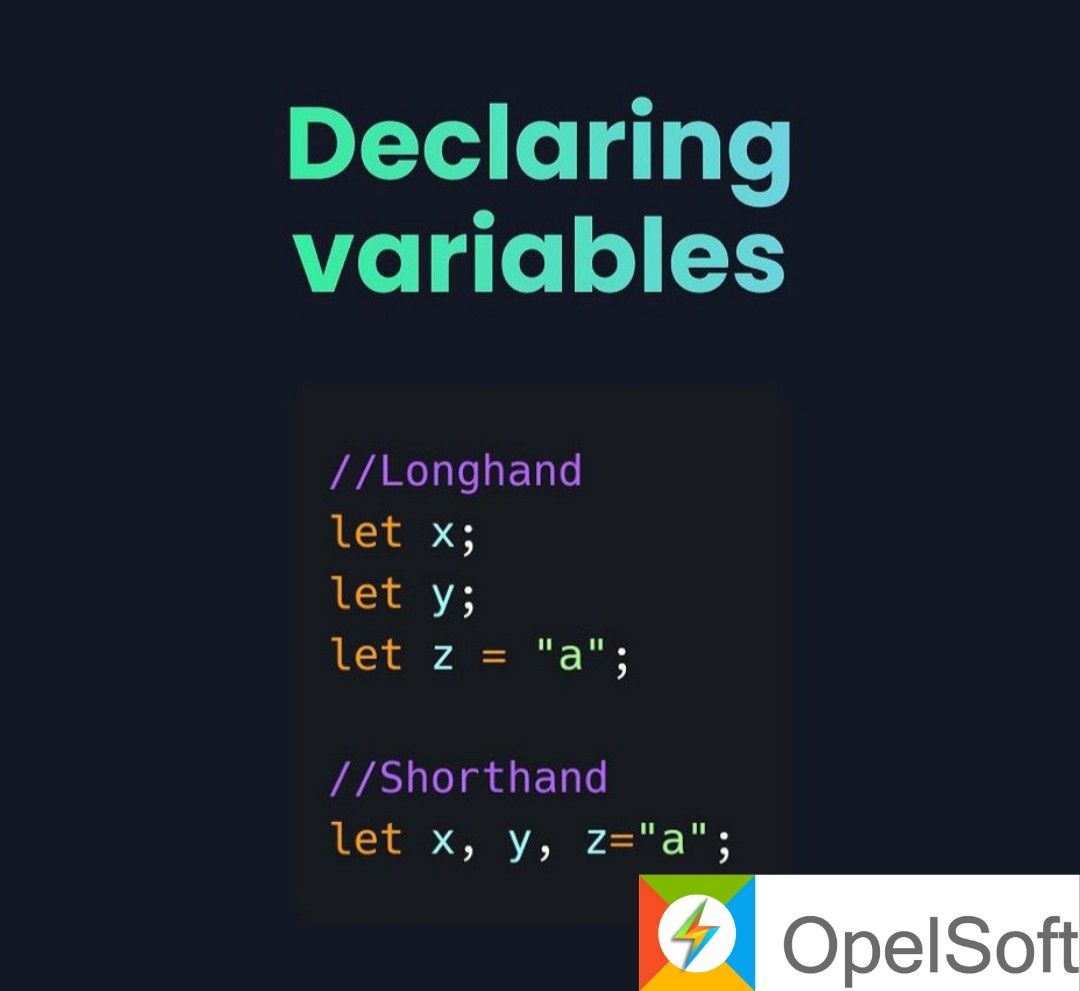 Declaring variables

//Longhand
let x;
let y;
let z = "a";

//Shorthand
let x, y, z="a";

OpelSoft